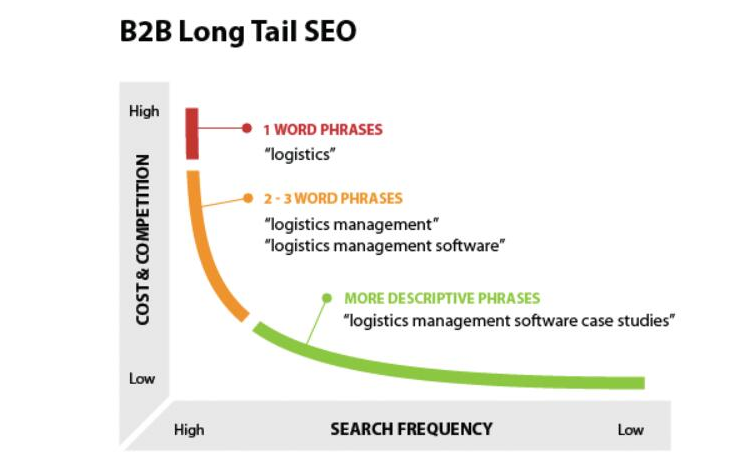 B2B Long Tail SEO

High

COST & COMPETITION

Low

1 WORD PHRASES
"logistics"

2 - 3 WORD PHRASES
"logistics management"
"logistics management software"

MORE DESCRIPTIVE PHRASES
"logistics management software case studies"

High

SEARCH FREQUENCY

Low